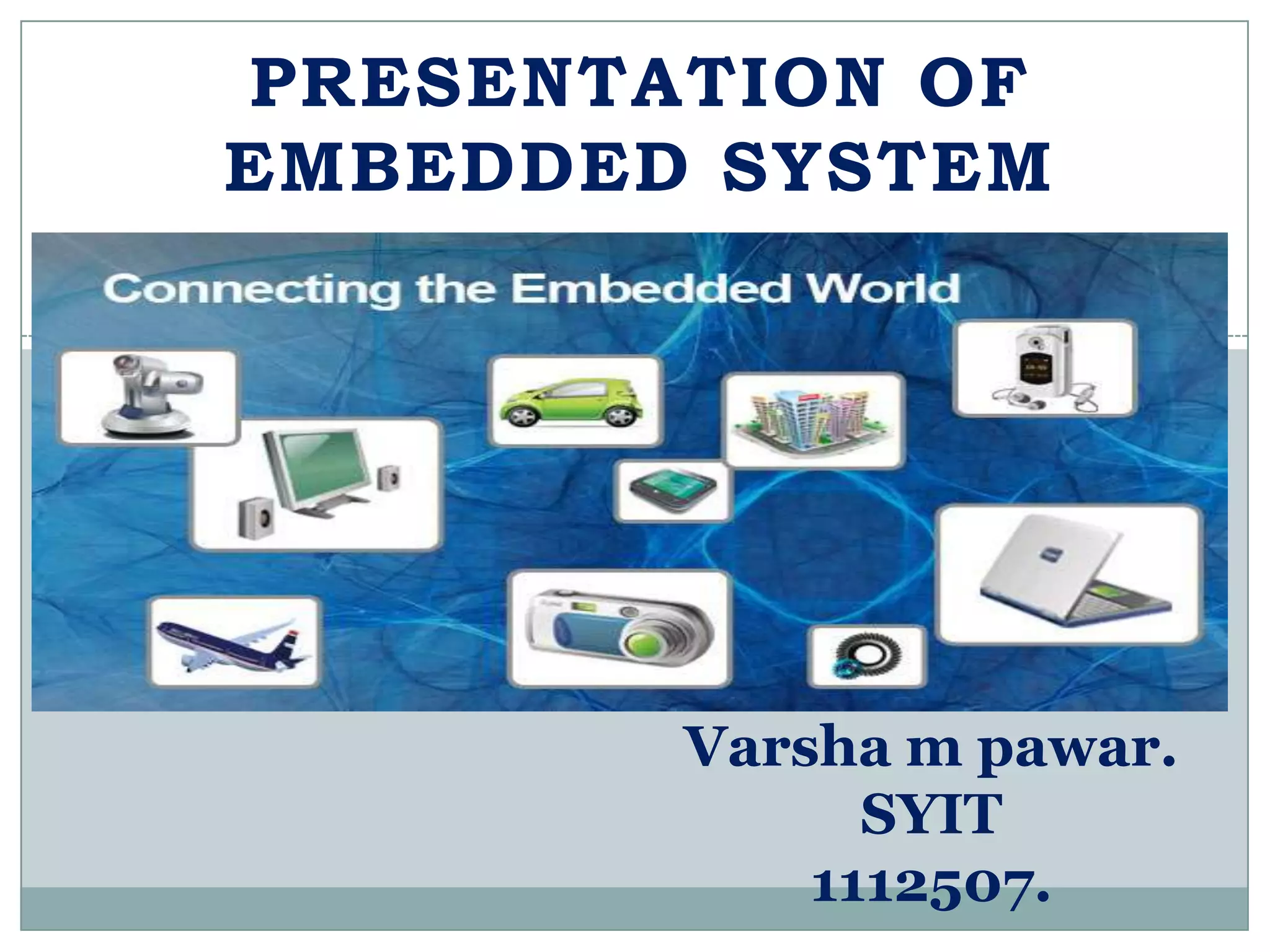 PRESENTATION OF EMBEDDED SYSTEM

Connecting the Embedded World

Varsha m pawar.
SYIT
1112507.